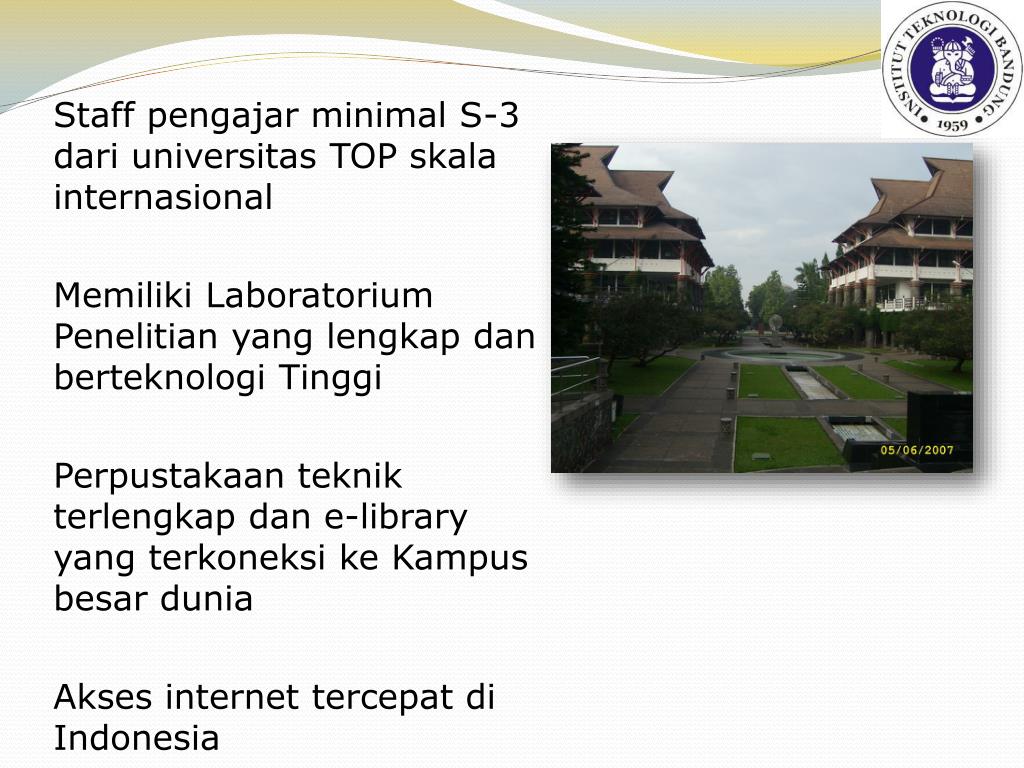 INSTITUT TEKNOLOGI BANDUNG
1959

Staff pengajar minimal S-3 dari universitas TOP skala internasional

Memiliki Laboratorium Penelitian yang lengkap dan berteknologi Tinggi

Perpustakaan teknik terlengkap dan e-library yang terkoneksi ke Kampus besar dunia

Akses internet tercepat di Indonesia

05/06/2007